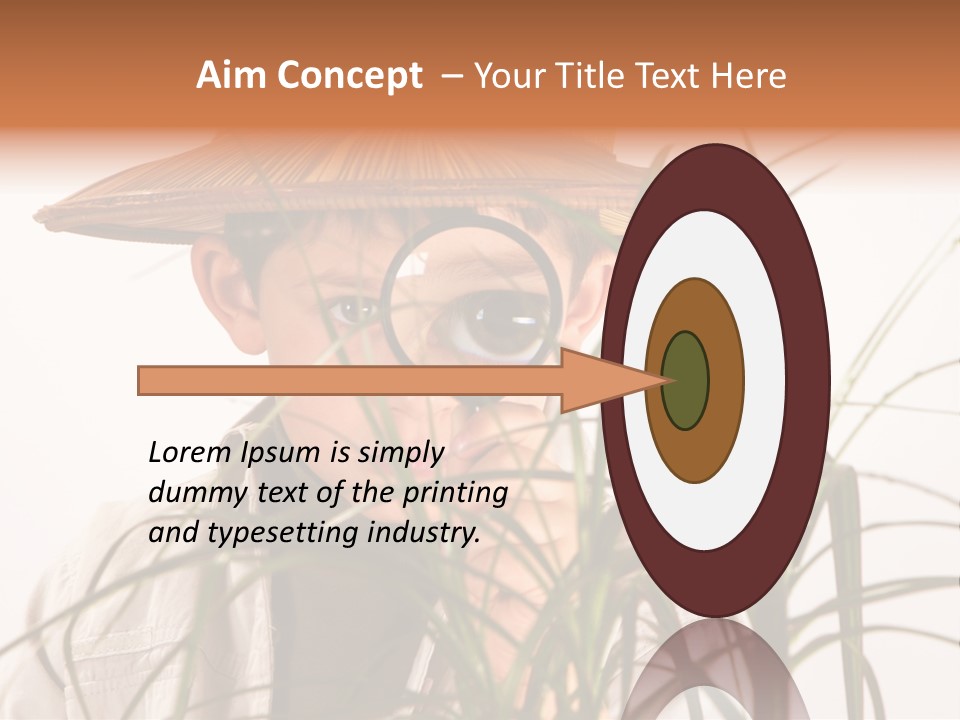 Aim Concept – Your Title Text Here

Lorem Ipsum is simply dummy text of the printing and typesetting industry.